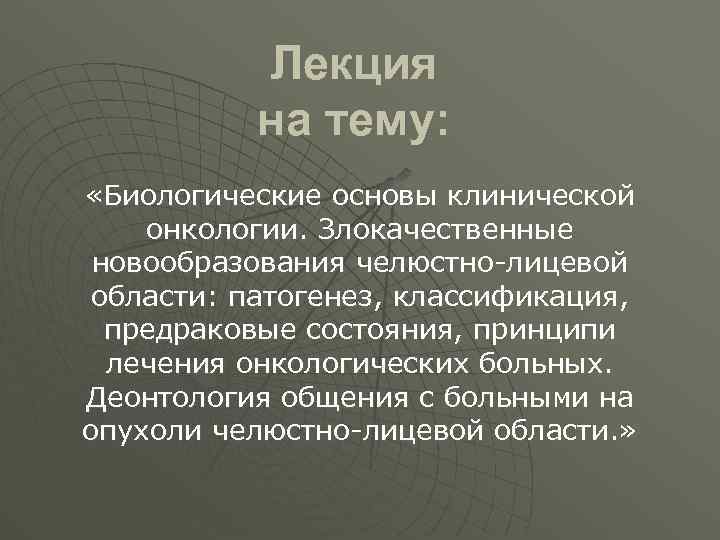 Лекция на тему:

«Биологические основы клинической онкологии. Злокачественные новообразования челюстно-лицевой области: патогенез, классификация, предраковые состояния, принципи лечения онкологических больных. Деонтология общения с больными на опухоли челюстно-лицевой области.»